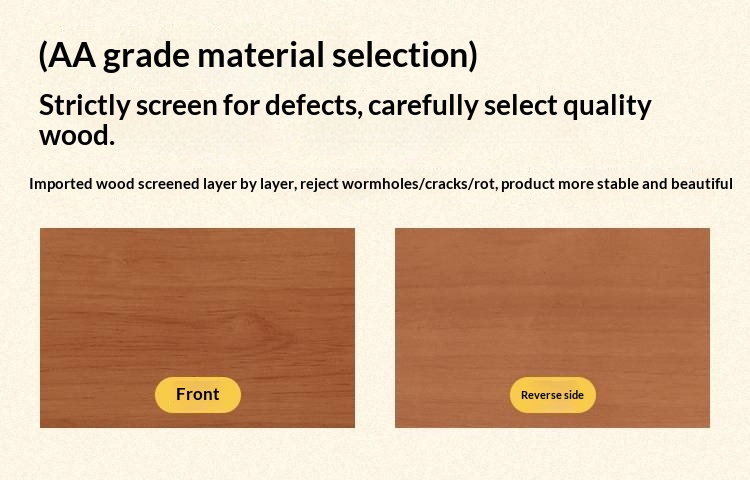 (AA grade material selection)

Strictly screen for defects, carefully select quality wood.

Imported wood screened layer by layer, reject wormholes/cracks/rot, product more stable and beautiful

Front

Reverse side